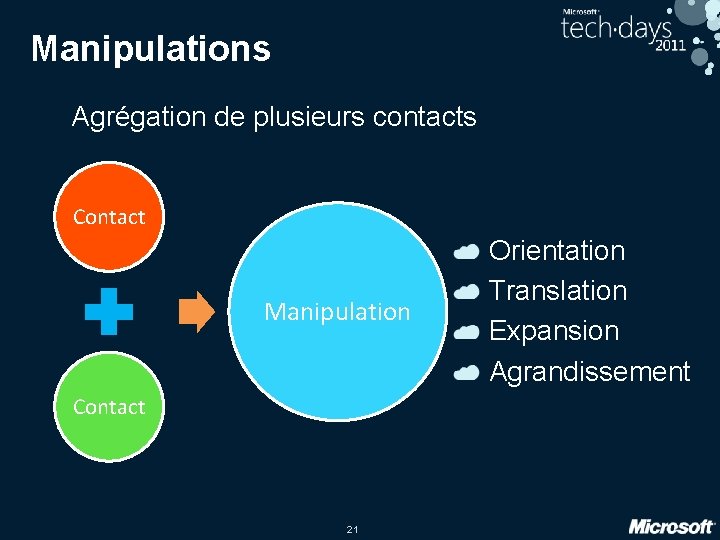 Microsoft tech·days 2011

Manipulations

Agrégation de plusieurs contacts

Contact

Contact

Manipulation

Orientation
Translation
Expansion
Agrandissement

21

Microsoft